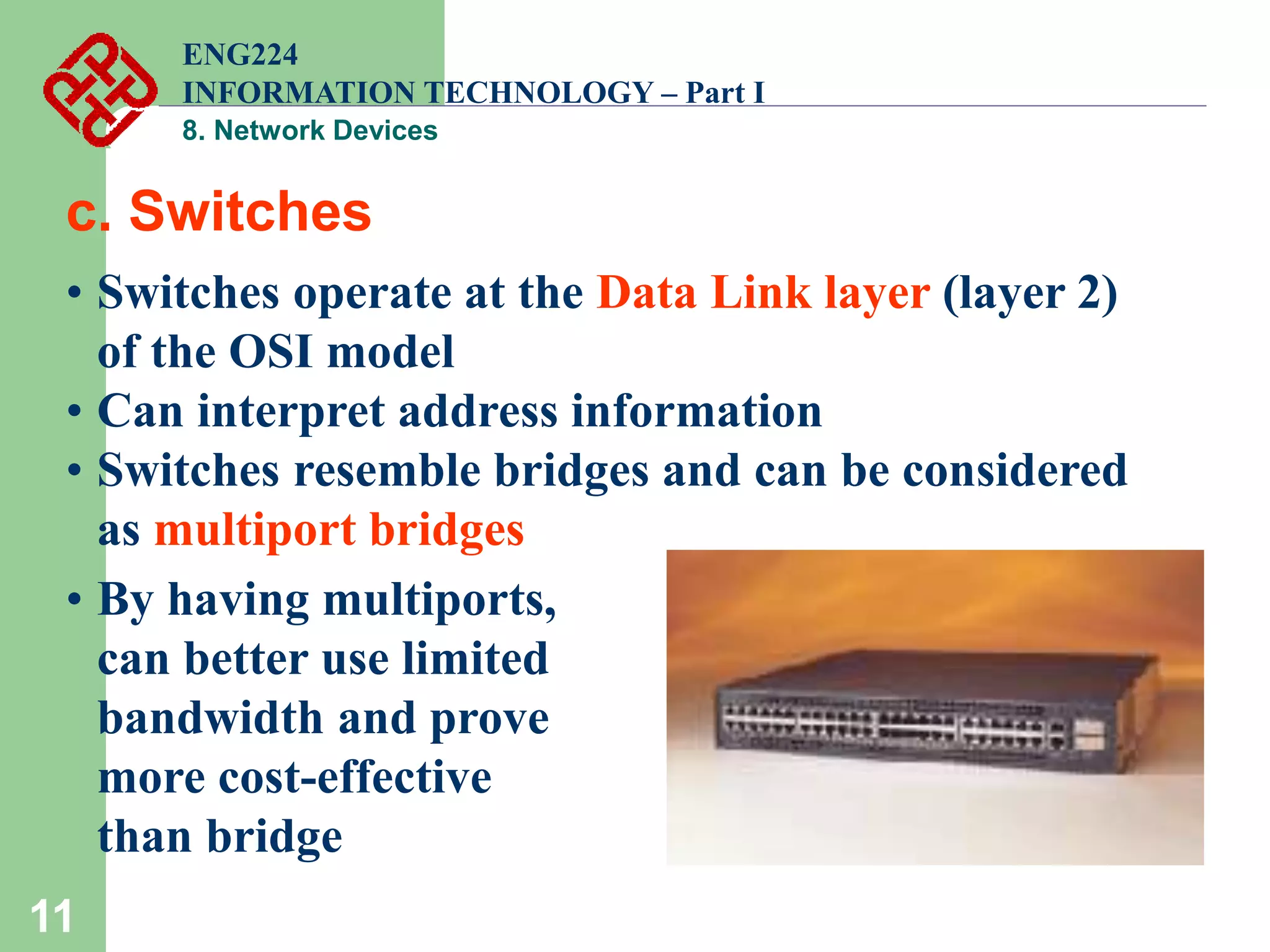 ENG224
INFORMATION TECHNOLOGY – Part I
8. Network Devices

c. Switches

• Switches operate at the Data Link layer (layer 2) of the OSI model
• Can interpret address information
• Switches resemble bridges and can be considered as multiport bridges
• By having multiports, can better use limited bandwidth and prove more cost-effective than bridge

11